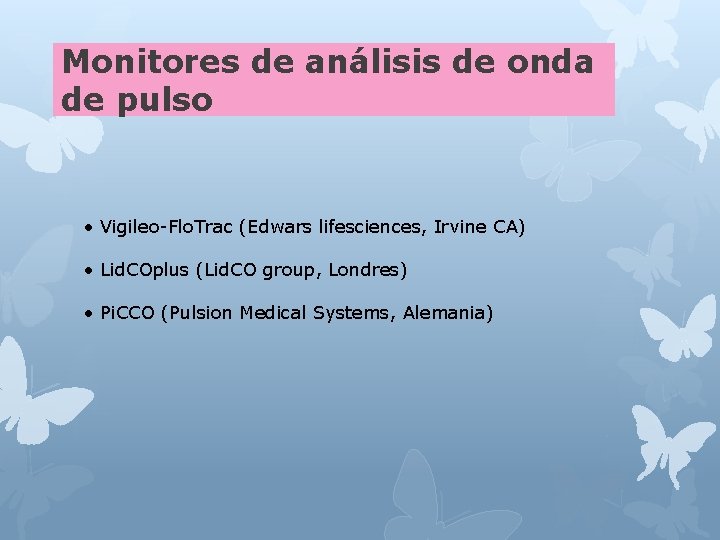 Monitores de análisis de onda de pulso

• Vigileo-FloTrac (Edwars lifesciences, Irvine CA)

• LidCOplus (LidCO group, Londres)

• PiCCO (Pulsion Medical Systems, Alemania)